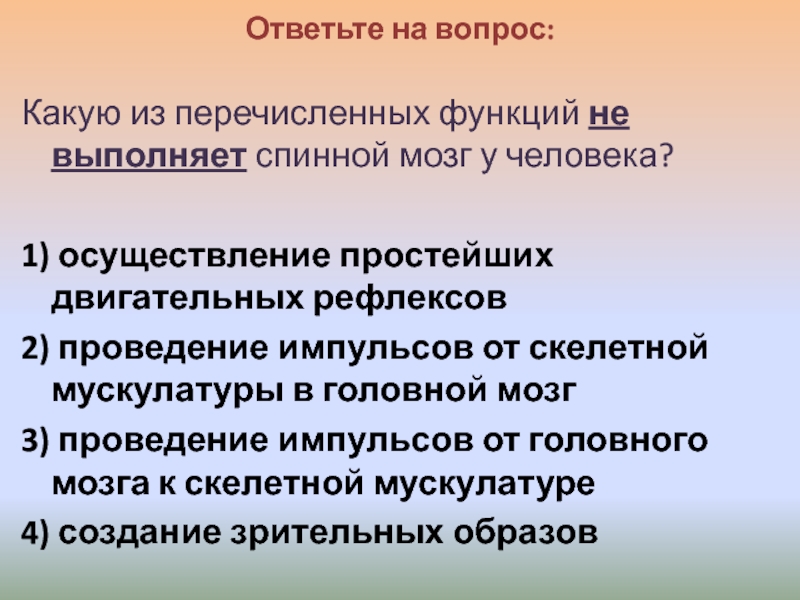 Ответьте на вопрос:

Какую из перечисленных функций не выполняет спинной мозг у человека?

1) осуществление простейших двигательных рефлексов

2) проведение импульсов от скелетной мускулатуры в головной мозг

3) проведение импульсов от головного мозга к скелетной мускулатуре

4) создание зрительных образов